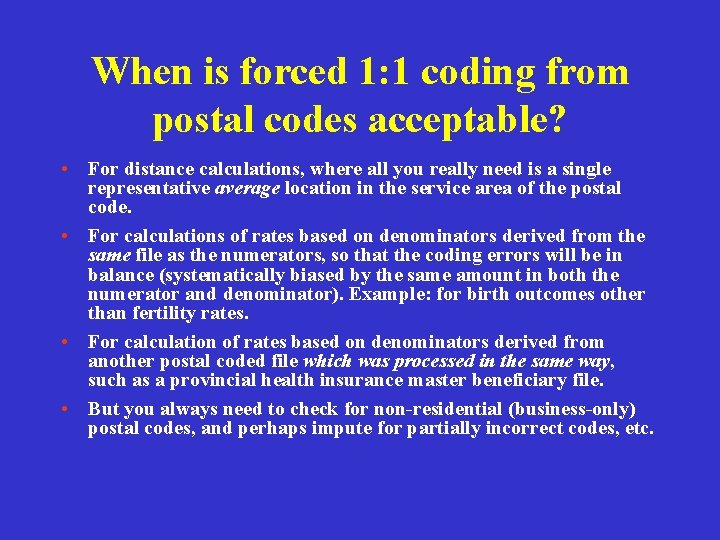 When is forced 1:1 coding from postal codes acceptable?

• For distance calculations, where all you really need is a single representative average location in the service area of the postal code.

• For calculations of rates based on denominators derived from the same file as the numerators, so that the coding errors will be in balance (systematically biased by the same amount in both the numerator and denominator). Example: for birth outcomes other than fertility rates.

• For calculation of rates based on denominators derived from another postal coded file which was processed in the same way, such as a provincial health insurance master beneficiary file.

• But you always need to check for non-residential (business-only) postal codes, and perhaps impute for partially incorrect codes, etc.